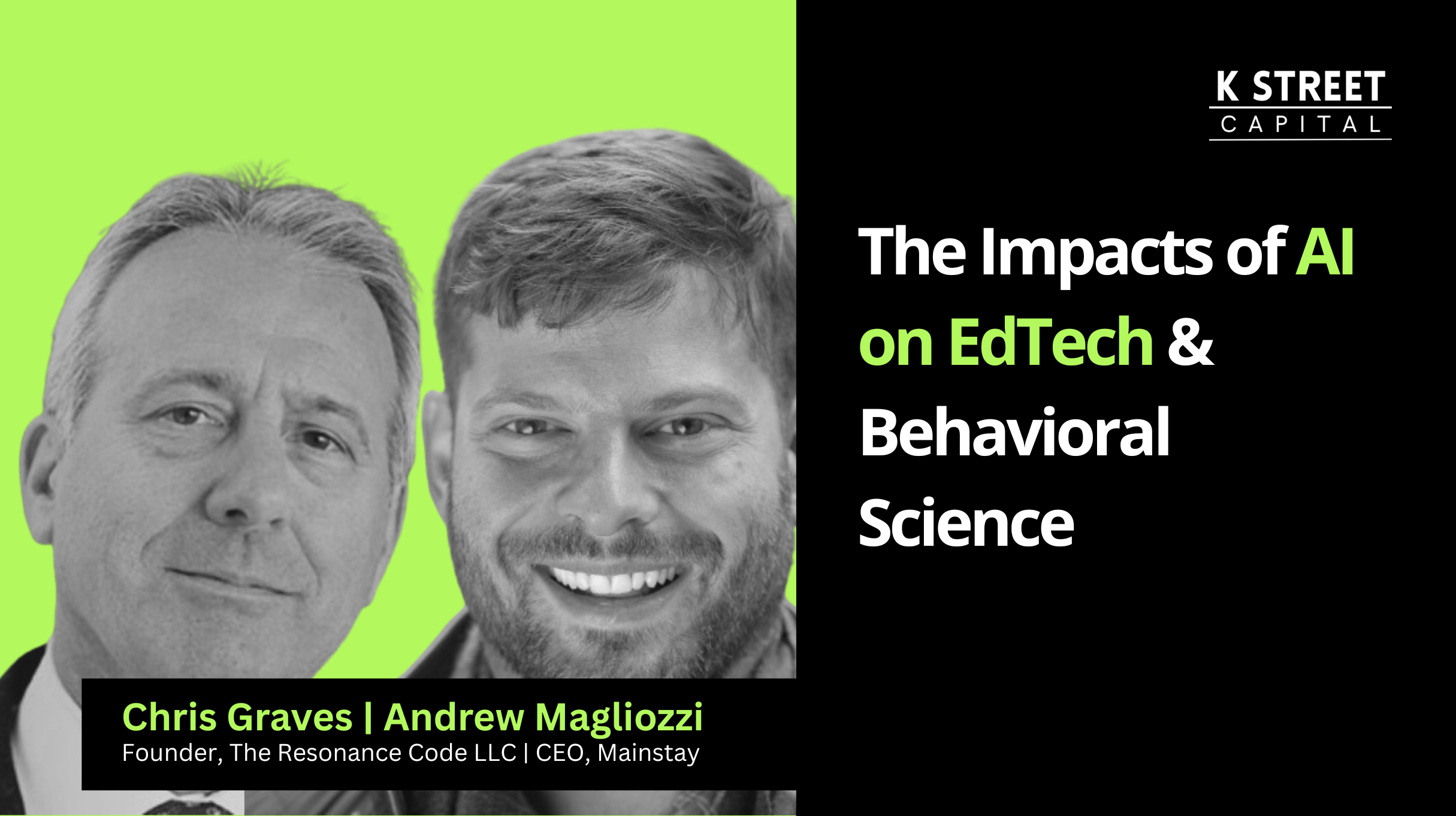 K STREET
CAPITAL

The Impacts of AI on EdTech & Behavioral Science

Chris Graves | Andrew Magliozzi
Founder, The Resonance Code LLC | CEO, Mainstay